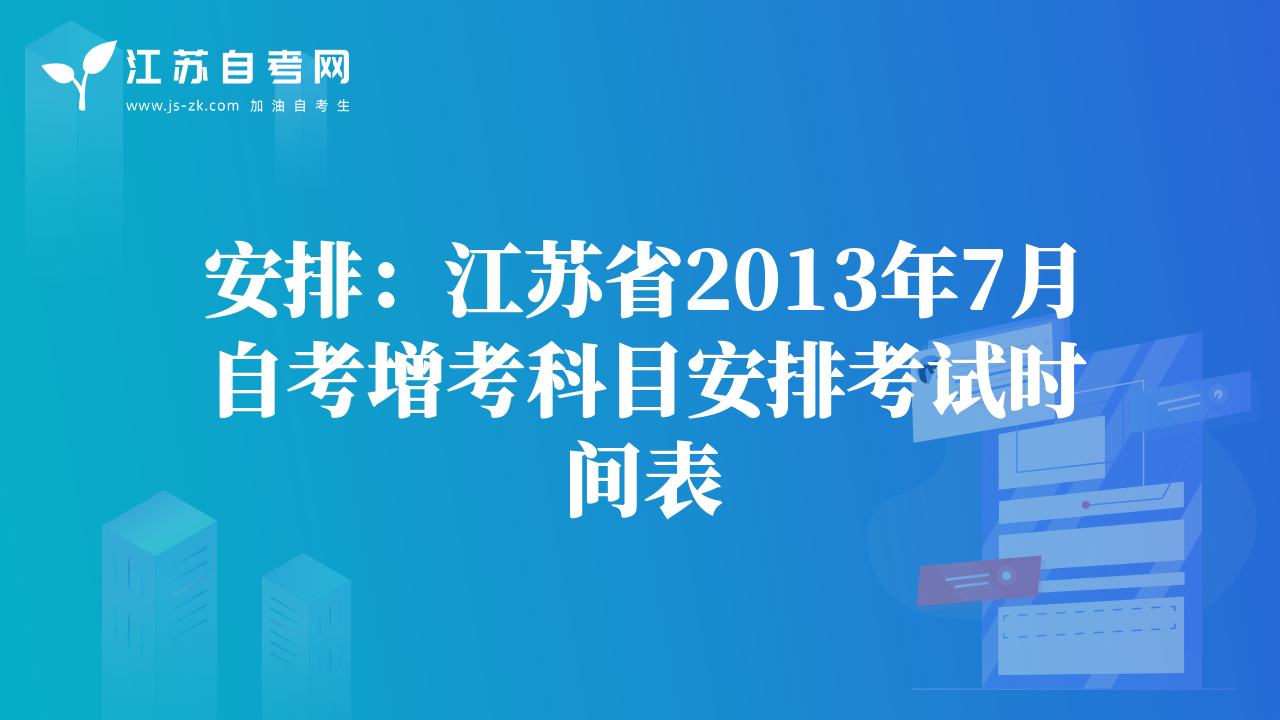 江苏自考网
www.js-zk.com 加油自考生

安排：江苏省2013年7月自考增考科目安排考试时间表